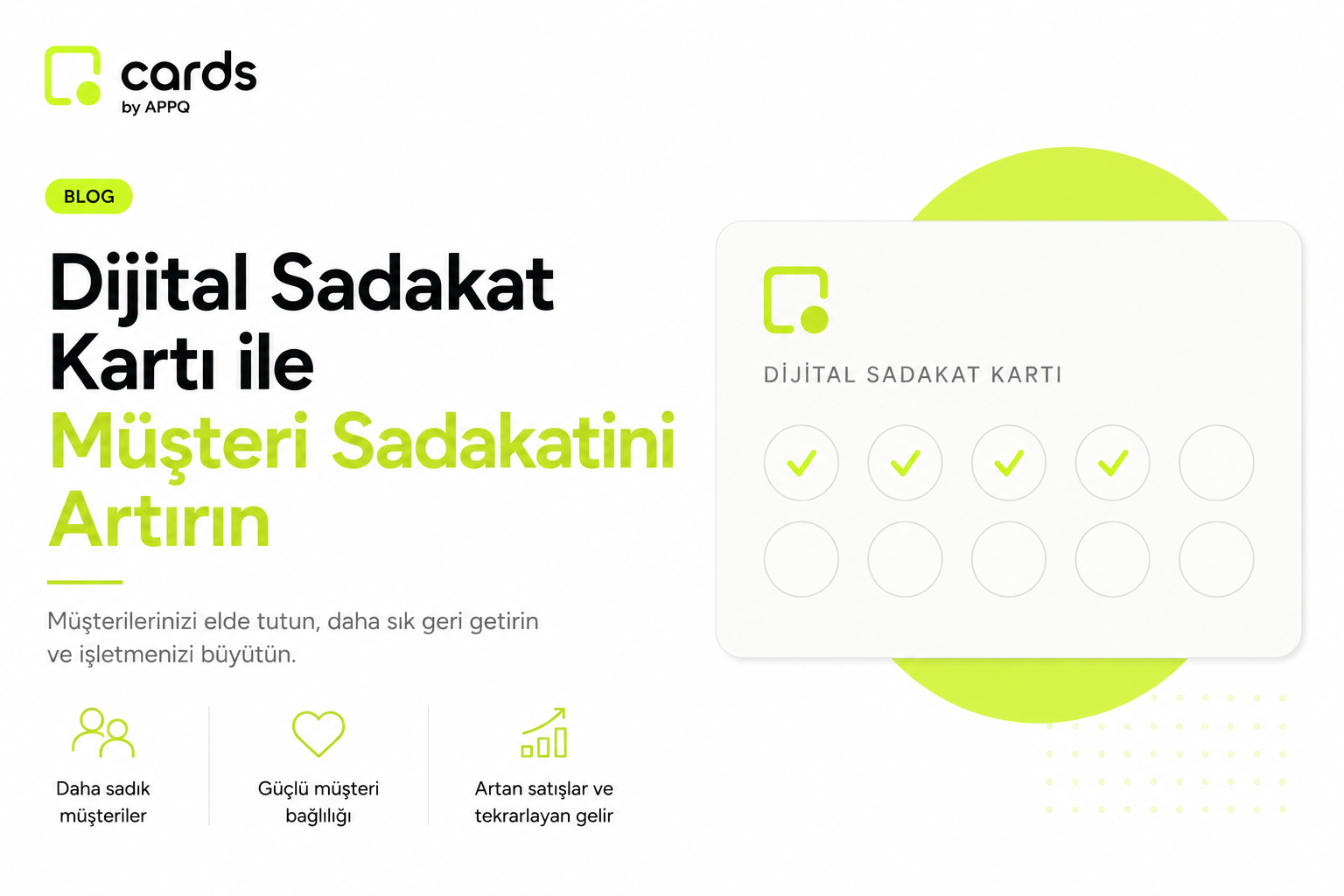 cards
by APPQ

BLOG

Dijital Sadakat Kartı ile Müşteri Sadakatini Artırın

Müşterilerinizi elde tutun, daha sık geri getirin ve işletmenizi büyütün.

Daha sadık müşteriler

Güçlü müşteri bağlılığı

Artan satışlar ve tekrarlayan gelir

DİJİTAL SADAKAT KARTI